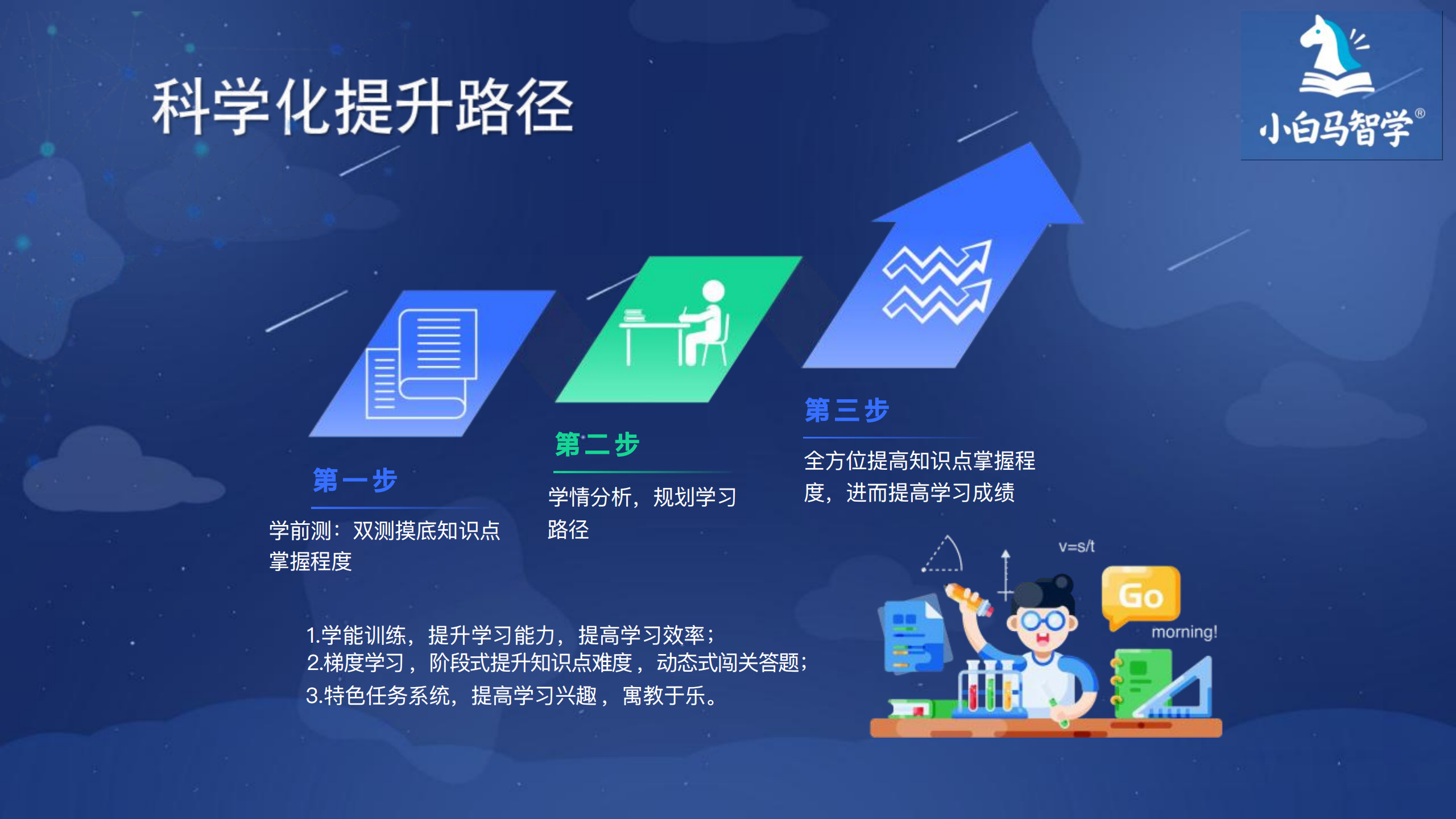 科学化提升路径

小白马智学®

第一步

学前测：双测摸底知识点掌握程度

第二步

学情分析，规划学习路径

第三步

全方位提高知识点掌握程度，进而提高学习成绩

1.学能训练，提升学习能力，提高学习效率；
2.梯度学习，阶段式提升知识点难度，动态式闯关答题；
3.特色任务系统，提高学习兴趣，寓教于乐。

v=s/t

Go

morning!